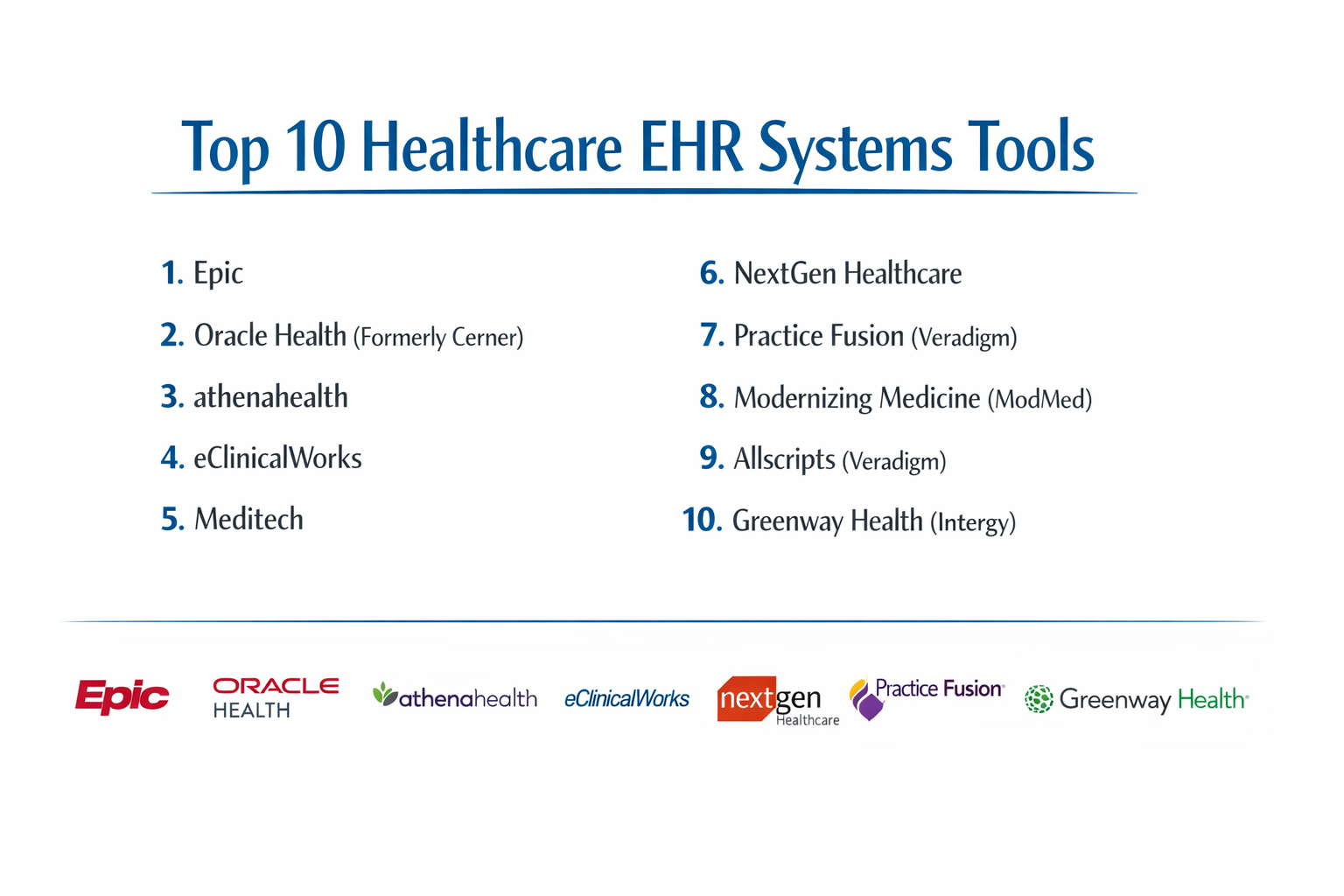 Top 10 Healthcare EHR Systems Tools

1. Epic

2. Oracle Health (Formerly Cerner)

3. athenahealth

4. eClinicalWorks

5. Meditech

6. NextGen Healthcare

7. Practice Fusion (Veradigm)

8. Modernizing Medicine (ModMed)

9. Allscripts (Veradigm)

10. Greenway Health (Intergy)

Epic ORACLE HEALTH athenahealth eClinicalWorks nextgen Healthcare Practice Fusion Greenway Health